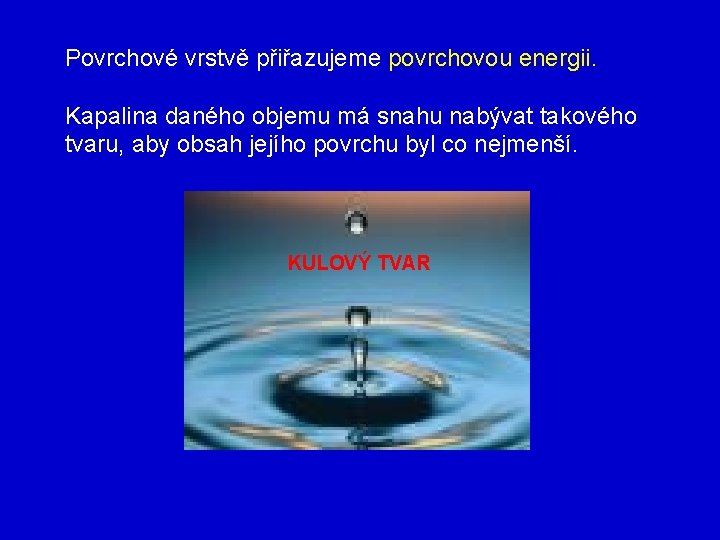 Povrchové vrstvě přiřazujeme povrchovou energii.

Kapalina daného objemu má snahu nabývat takového tvaru, aby obsah jejího povrchu byl co nejmenší.

KULOVÝ TVAR